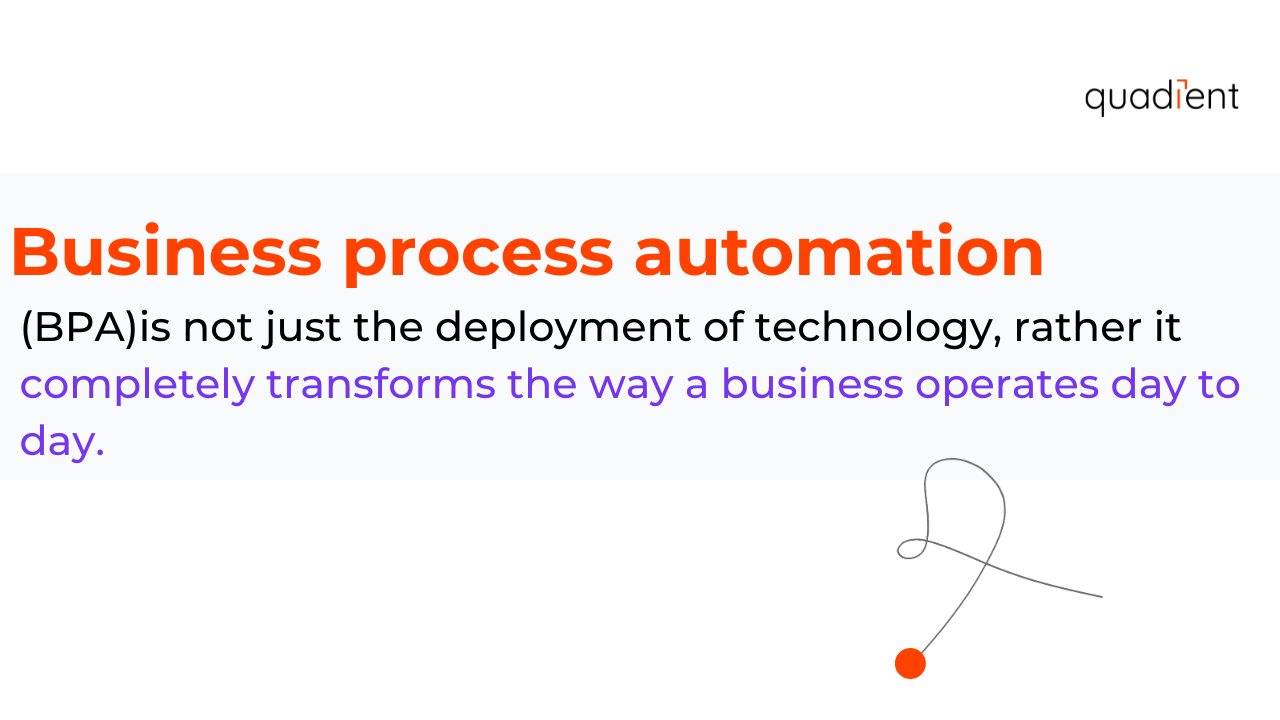 quadient

Business process automation

(BPA)is not just the deployment of technology, rather it completely transforms the way a business operates day to day.